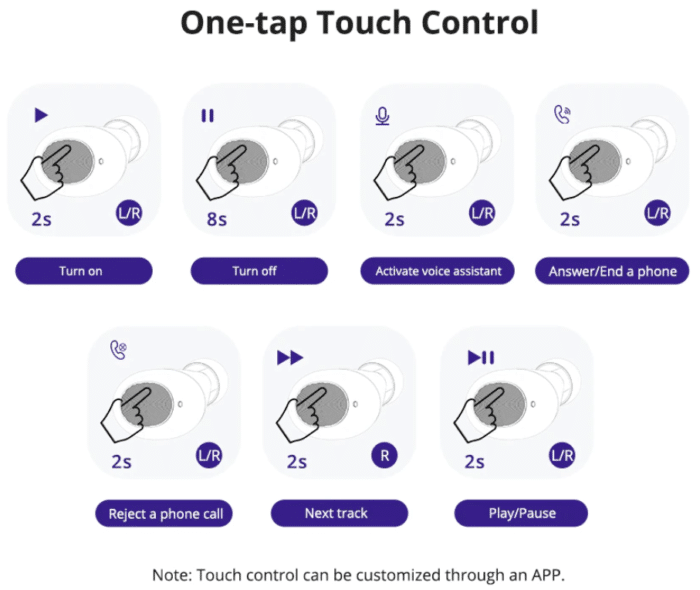 One-tap Touch Control

2s L/R
Turn on

8s L/R
Turn off

2s L/R
Activate voice assistant

2s L/R
Answer/End a phone

2s L/R
Reject a phone call

2s R
Next track

2s L/R
Play/Pause

Note: Touch control can be customized through an APP.